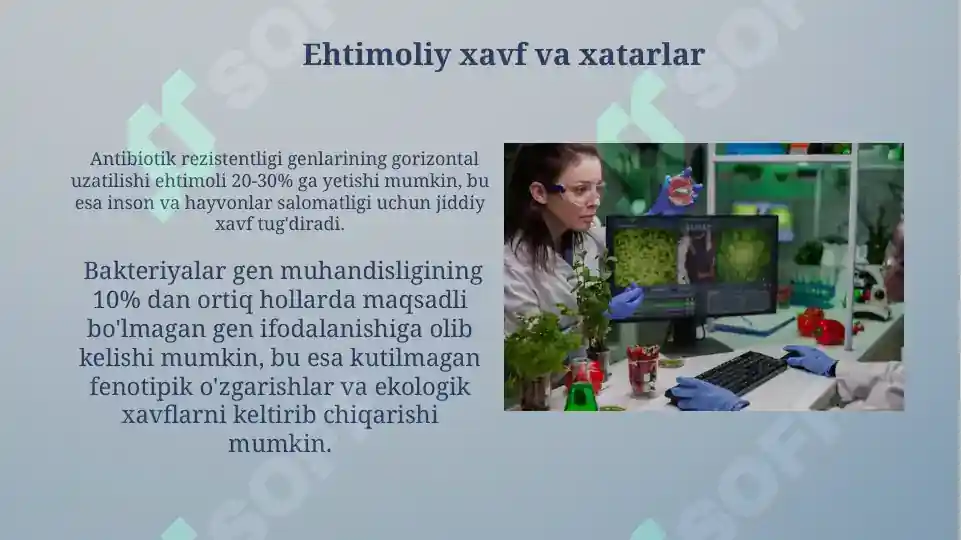 Ehtimoliy xavf va xatarlar

Antibiotik rezistentligi genlarining gorizontal uzatilishi ehtimoli 20-30% ga yetishi mumkin, bu esa inson va hayvonlar salomatligi uchun jiddiy xavf tug'diradi.

Bakteriyalar gen muhandisligining 10% dan ortiq hollarda maqsadli bo'lmagan gen ifodalanishiga olib kelishi mumkin, bu esa kutilmagan fenotipik o'zgarishlar va ekologik xavflarni keltirib chiqarishi mumkin.